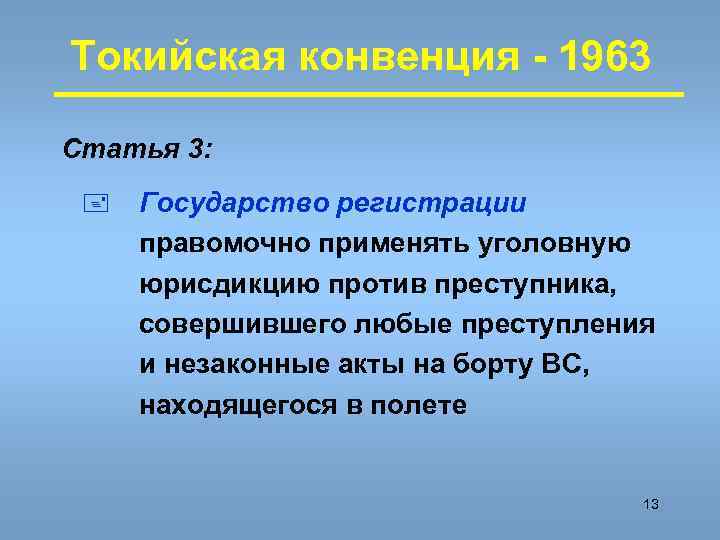 Токийская конвенция - 1963

Статья 3:

Государство регистрации правомочно применять уголовную юрисдикцию против преступника, совершившего любые преступления и незаконные акты на борту ВС, находящегося в полете

13